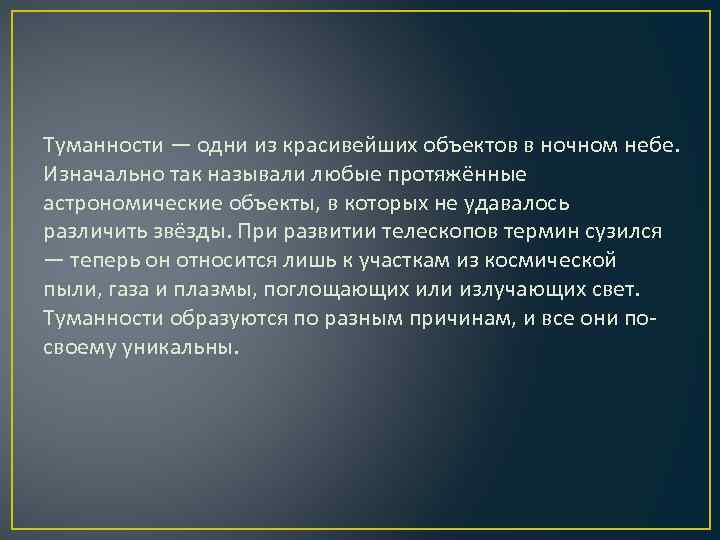 Туманности — одни из красивейших объектов в ночном небе. Изначально так называли любые протяжённые астрономические объекты, в которых не удавалось различить звёзды. При развитии телескопов термин сузился — теперь он относится лишь к участкам из космической пыли, газа и плазмы, поглощающих или излучающих свет. Туманности образуются по разным причинам, и все они по-своему уникальны.